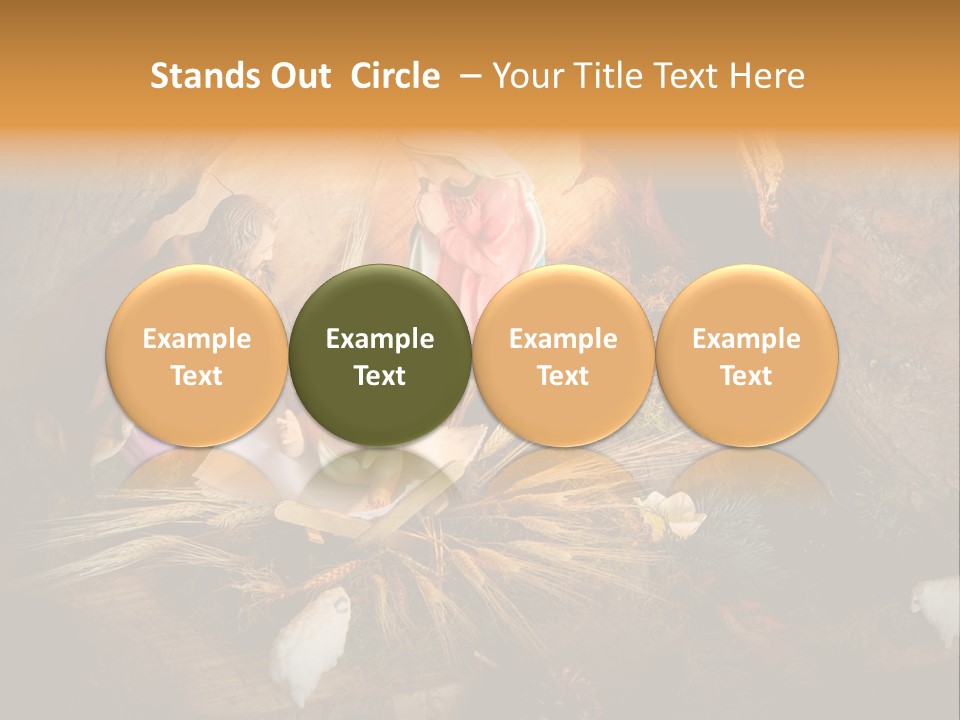 Stands Out Circle – Your Title Text Here

Example Text

Example Text

Example Text

Example Text